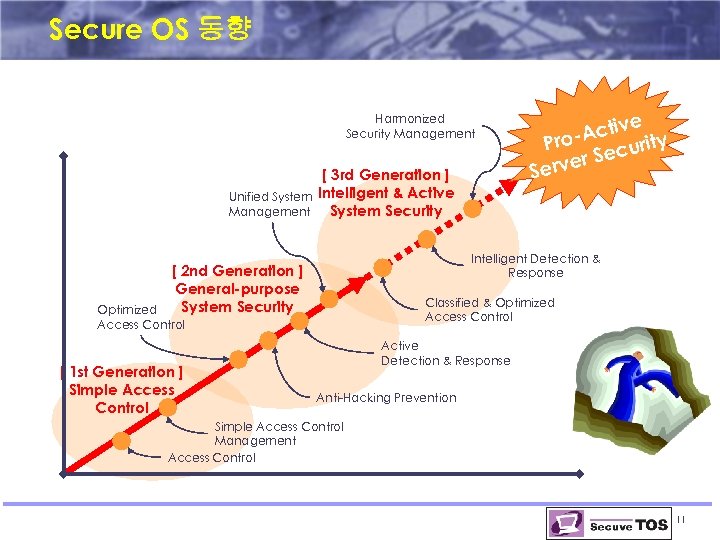 Secure OS 동향

Harmonized Security Management

Pro-Active Server Security

[ 3rd Generation ] Intelligent & Active System Security

Unified System Management

Intelligent Detection & Response

[ 2nd Generation ] General-purpose System Security

Classified & Optimized Access Control

Optimized Access Control

Active Detection & Response

[ 1st Generation ] Simple Access Control

Anti-Hacking Prevention

Simple Access Control Management

Access Control

Secuve TOS

11